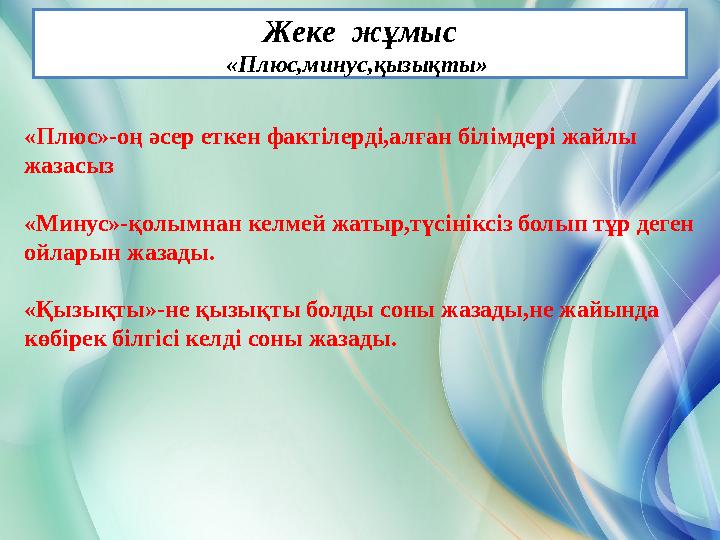 Жеке жұмыс
«Плюс,минус,қызықты»

«Плюс»-оң әсер еткен фактілерді,алған білімдері жайлы жазасыз

«Минус»-қолымнан келмей жатыр,түсініксіз болып тұр деген ойларын жазады.

«Қызықты»-не қызықты болды соны жазады,не жайында көбірек білгісі келді соны жазады.